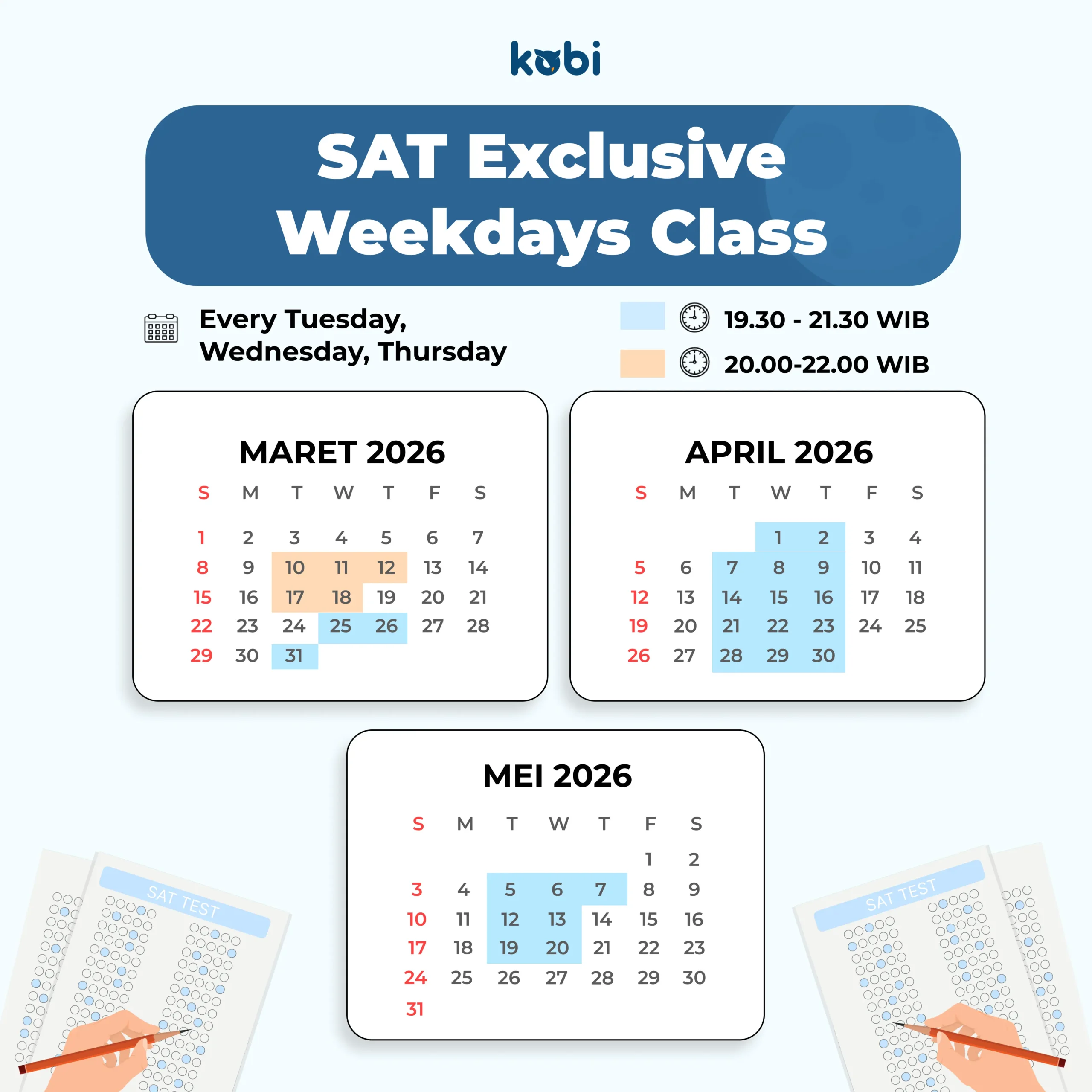 kobi

SAT Exclusive Weekdays Class

Every Tuesday, Wednesday, Thursday

19.30 - 21.30 WIB

20.00-22.00 WIB

MARET 2026

| S | M | T | W | T | F | S |
|---|---|---|---|---|---|---|
| 1 | 2 | 3 | 4 | 5 | 6 | 7 |
| 8 | 9 | 10 | 11 | 12 | 13 | 14 |
| 15 | 16 | 17 | 18 | 19 | 20 | 21 |
| 22 | 23 | 24 | 25 | 26 | 27 | 28 |
| 29 | 30 | 31 | | | | |

APRIL 2026

| S | M | T | W | T | F | S |
|---|---|---|---|---|---|---|
| | | | 1 | 2 | 3 | 4 |
| 5 | 6 | 7 | 8 | 9 | 10 | 11 |
| 12 | 13 | 14 | 15 | 16 | 17 | 18 |
| 19 | 20 | 21 | 22 | 23 | 24 | 25 |
| 26 | 27 | 28 | 29 | 30 | | |

MEI 2026

| S | M | T | W | T | F | S |
|---|---|---|---|---|---|---|
| | | | | | 1 | 2 |
| 3 | 4 | 5 | 6 | 7 | 8 | 9 |
| 10 | 11 | 12 | 13 | 14 | 15 | 16 |
| 17 | 18 | 19 | 20 | 21 | 22 | 23 |
| 24 | 25 | 26 | 27 | 28 | 29 | 30 |
| 31 | | | | | | |

SAT TEST

SAT TEST